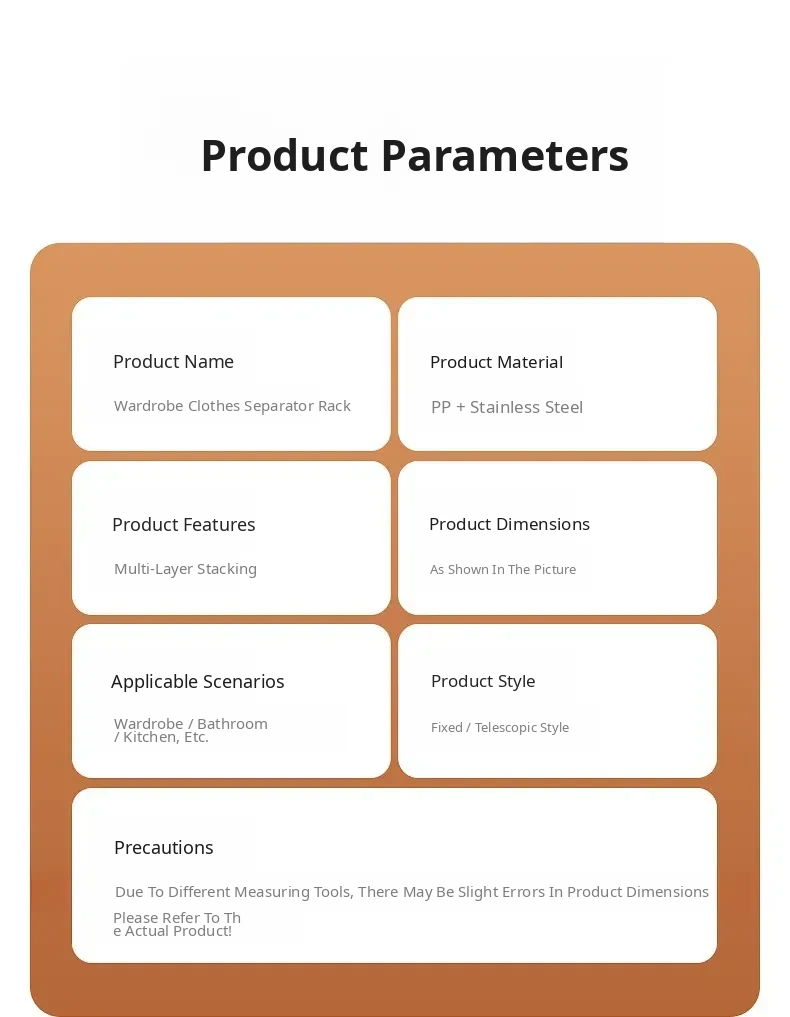 Product Parameters

Product Name

Wardrobe Clothes Separator Rack

Product Material

PP + Stainless Steel

Product Features

Multi-Layer Stacking

Product Dimensions

As Shown In The Picture

Applicable Scenarios

Wardrobe / Bathroom / Kitchen, Etc.

Product Style

Fixed / Telescopic Style

Precautions

Due To Different Measuring Tools, There May Be Slight Errors In Product Dimensions

Please Refer To Th e Actual Product!